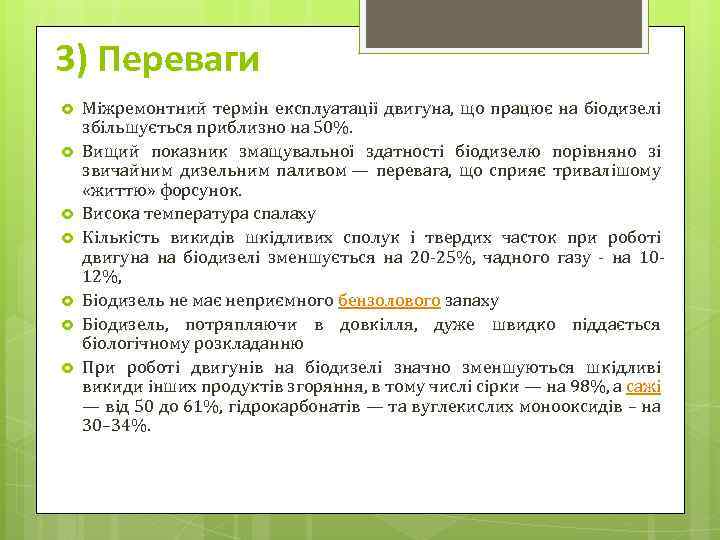 3) Переваги

Міжремонтний термін експлуатації двигуна, що працює на біодизелі збільшується приблизно на 50%.

Вищий показник змащувальної здатності біодизелю порівняно зі звичайним дизельним паливом — перевага, що сприяє тривалішому «життю» форсунок.

Висока температура спалаху

Кількість викидів шкідливих сполук і твердих часток при роботі двигуна на біодизелі зменшується на 20-25%, чадного газу - на 10-12%,

Біодизель не має неприємного бензолового запаху

Біодизель, потрапляючи в довкілля, дуже швидко піддається біологічному розкладанню

При роботі двигунів на біодизелі значно зменшуються шкідливі викиди інших продуктів згоряння, в тому числі сірки — на 98%, а сажі — від 50 до 61%, гідрокарбонатів — та вуглекислих монооксидів – на 30–34%.